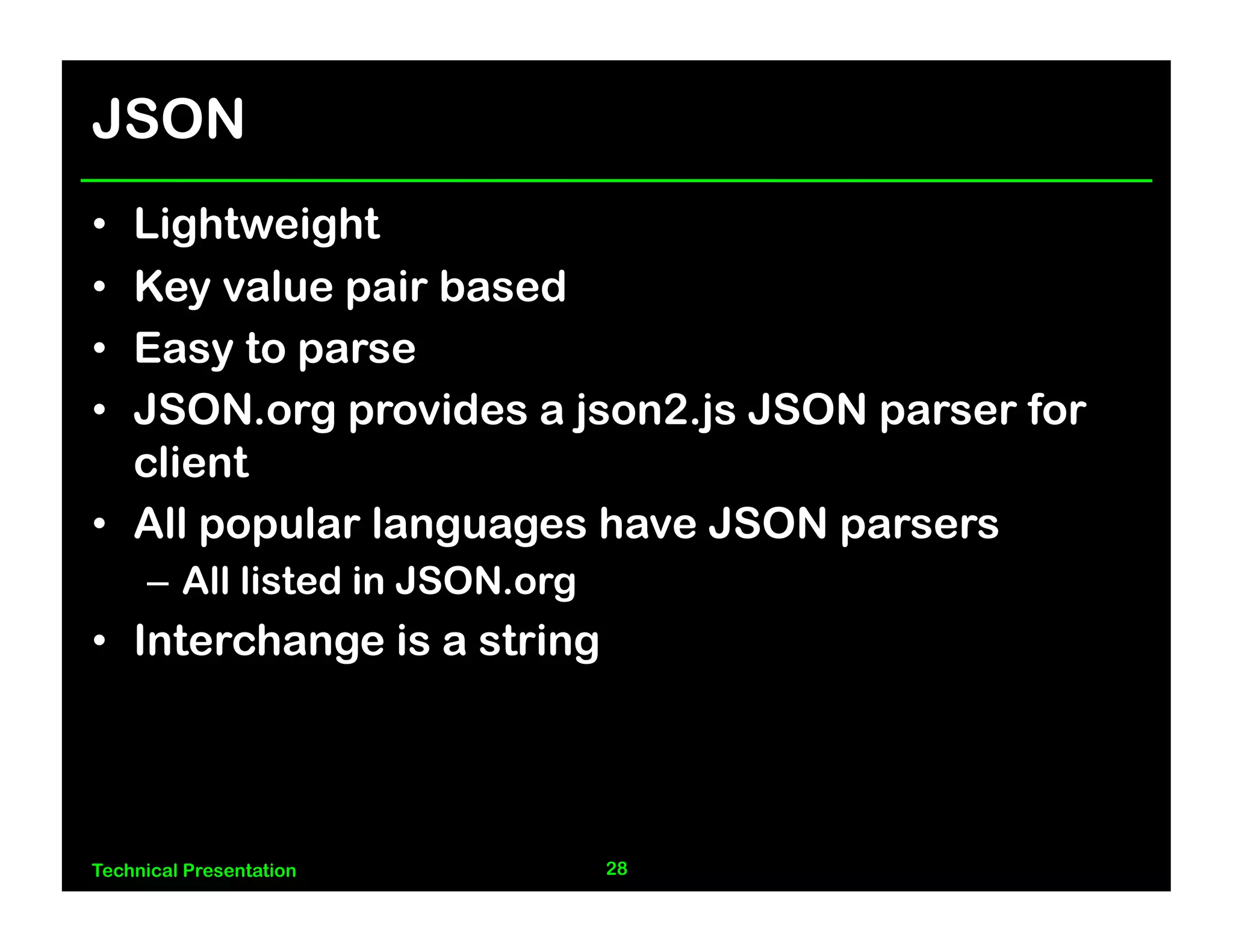 JSON

• Lightweight
• Key value pair based
• Easy to parse
• JSON.org provides a json2.js JSON parser for client
• All popular languages have JSON parsers
– All listed in JSON.org
• Interchange is a string

Technical Presentation

28